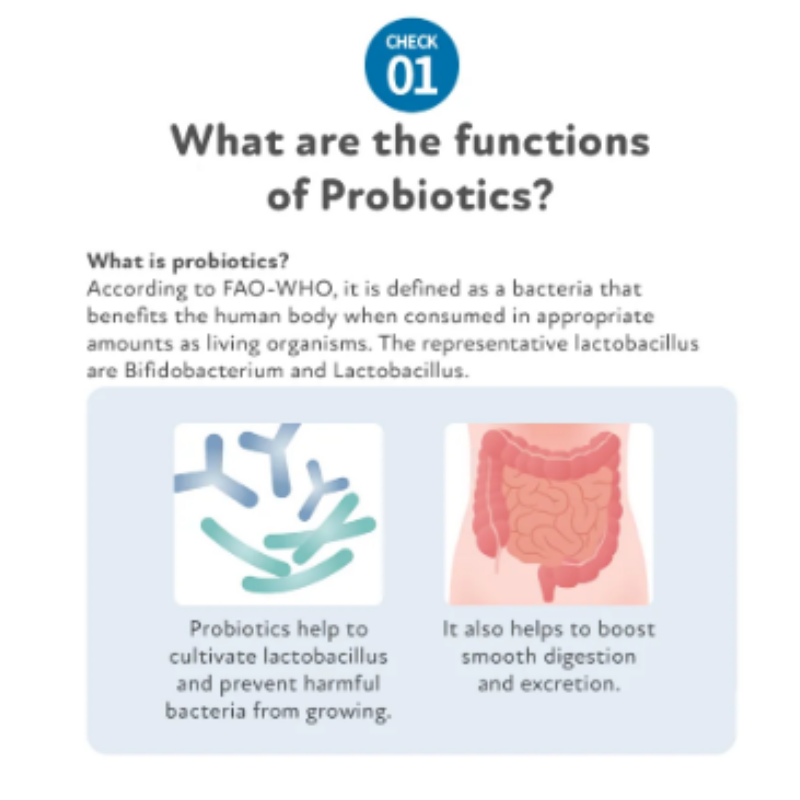 CHECK
01

What are the functions of Probiotics?

What is probiotics?
According to FAO-WHO, it is defined as a bacteria that benefits the human body when consumed in appropriate amounts as living organisms. The representative lactobacillus are Bifidobacterium and Lactobacillus.

Probiotics help to cultivate lactobacillus and prevent harmful bacteria from growing.

It also helps to boost smooth digestion and excretion.